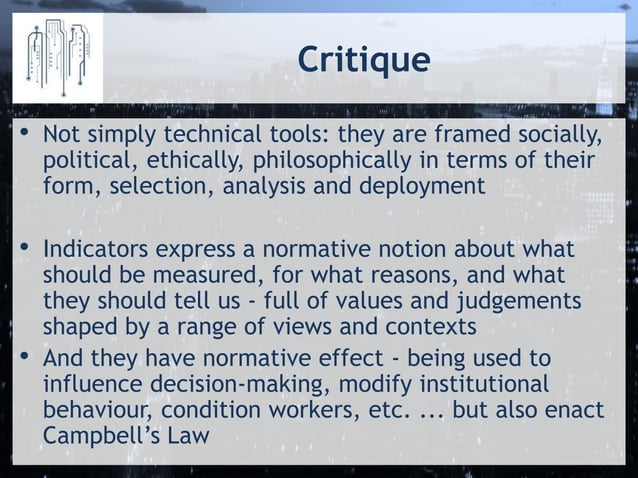 Critique

• Not simply technical tools: they are framed socially, political, ethically, philosophically in terms of their form, selection, analysis and deployment

• Indicators express a normative notion about what should be measured, for what reasons, and what they should tell us - full of values and judgements shaped by a range of views and contexts

• And they have normative effect - being used to influence decision-making, modify institutional behaviour, condition workers, etc. ... but also enact Campbell's Law